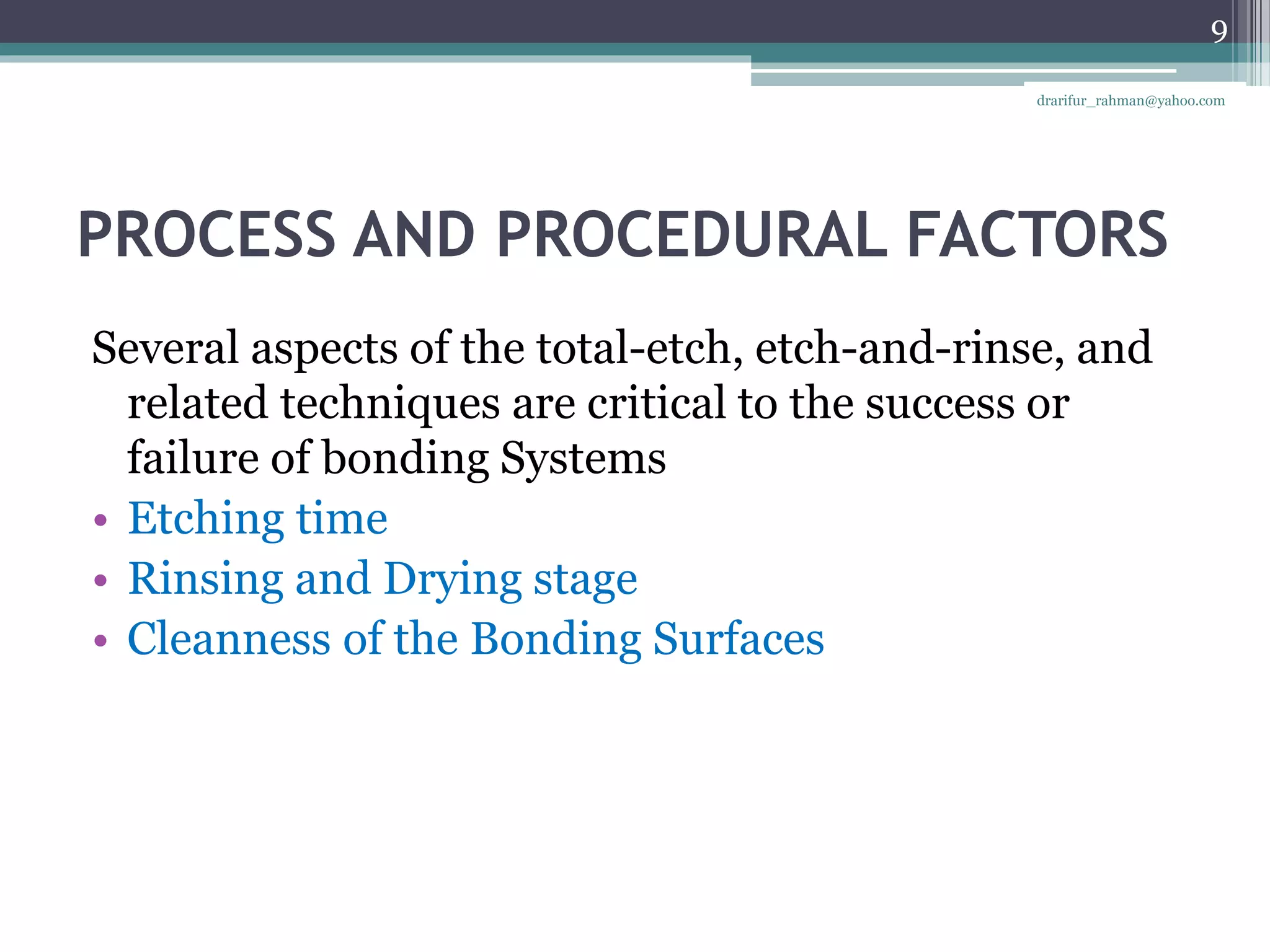 9

drarifur_rahman@yahoo.com

PROCESS AND PROCEDURAL FACTORS

Several aspects of the total-etch, etch-and-rinse, and related techniques are critical to the success or failure of bonding Systems

• Etching time
• Rinsing and Drying stage
• Cleanness of the Bonding Surfaces